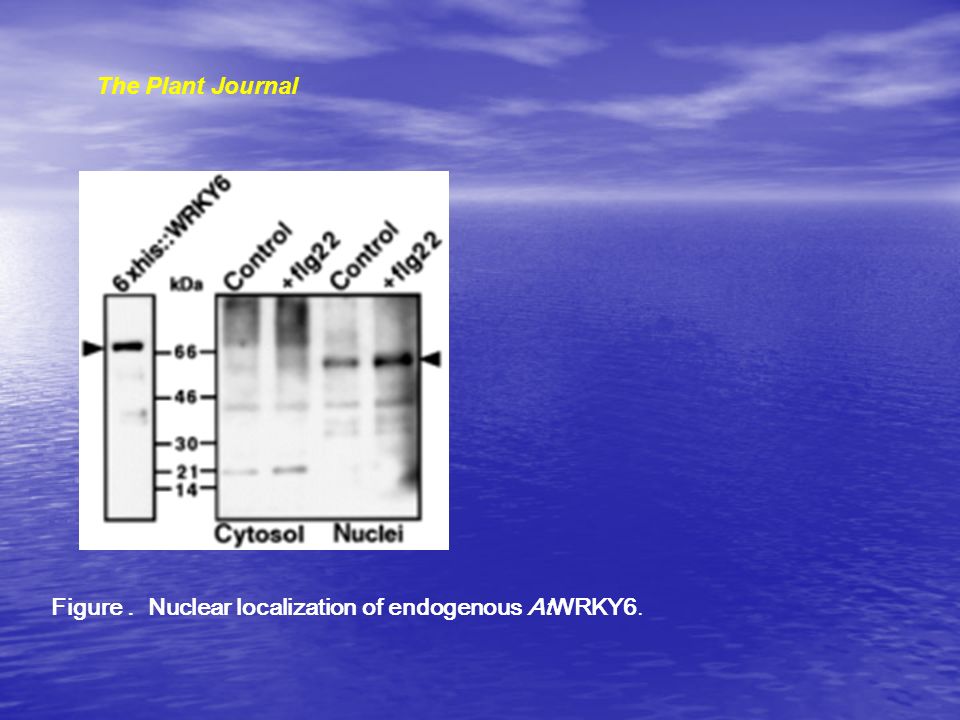 The Plant Journal

6xhis::WRKY6
kDa
Control
+flg22
Control
+flg22
66
46
30
21
14
Cytosol
Nuclei

Figure . Nuclear localization of endogenous AtWRKY6.